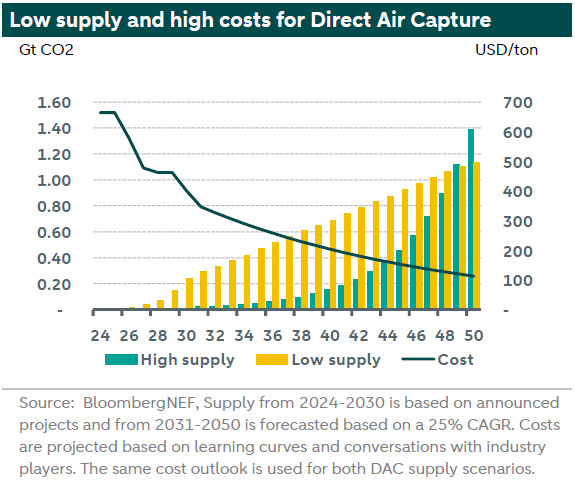 Low supply and high costs for Direct Air Capture

Gt CO2

USD/ton

1.60
1.40
1.20
1.00
0.80
0.60
0.40
0.20
-

700
600
500
400
300
200
100
-

24 26 28 30 32 34 36 38 40 42 44 46 48 50

High supply Low supply Cost

Source: BloombergNEF, Supply from 2024-2030 is based on announced projects and from 2031-2050 is forecasted based on a 25% CAGR. Costs are projected based on learning curves and conversations with industry players. The same cost outlook is used for both DAC supply scenarios.